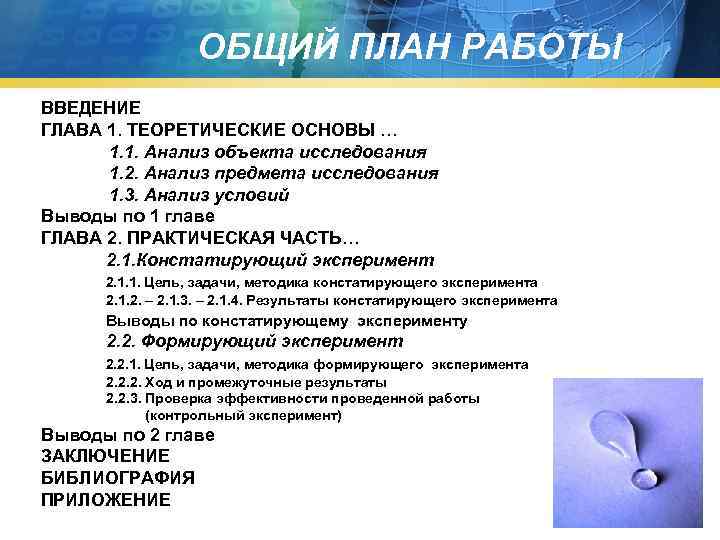 ОБЩИЙ ПЛАН РАБОТЫ

ВВЕДЕНИЕ
ГЛАВА 1. ТЕОРЕТИЧЕСКИЕ ОСНОВЫ …
1.1. Анализ объекта исследования
1.2. Анализ предмета исследования
1.3. Анализ условий
Выводы по 1 главе
ГЛАВА 2. ПРАКТИЧЕСКАЯ ЧАСТЬ…
2.1.Констатирующий эксперимент
2.1.1. Цель, задачи, методика констатирующего эксперимента
2.1.2. – 2.1.3. – 2.1.4. Результаты констатирующего эксперимента
Выводы по констатирующему эксперименту
2.2. Формирующий эксперимент
2.2.1. Цель, задачи, методика формирующего эксперимента
2.2.2. Ход и промежуточные результаты
2.2.3. Проверка эффективности проведенной работы (контрольный эксперимент)
Выводы по 2 главе
ЗАКЛЮЧЕНИЕ
БИБЛИОГРАФИЯ
ПРИЛОЖЕНИЕ